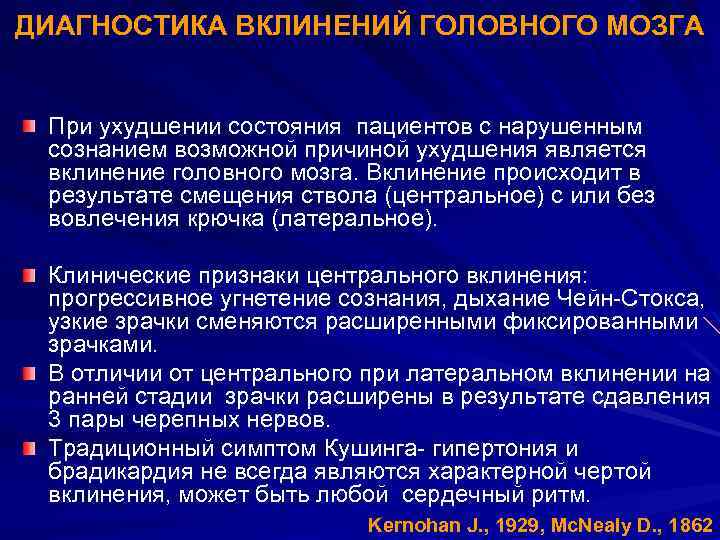 ДИАГНОСТИКА ВКЛИНЕНИЙ ГОЛОВНОГО МОЗГА

При ухудшении состояния пациентов с нарушенным сознанием возможной причиной ухудшения является вклинение головного мозга. Вклинение происходит в результате смещения ствола (центральное) с или без вовлечения крючка (латеральное).

Клинические признаки центрального вклинения: прогрессивное угнетение сознания, дыхание Чейн-Стокса, узкие зрачки сменяются расширенными фиксированными зрачками.

В отличии от центрального при латеральном вклинении на ранней стадии зрачки расширены в результате сдавления 3 пары черепных нервов.

Традиционный симптом Кушинга- гипертония и брадикардия не всегда являются характерной чертой вклинения, может быть любой сердечный ритм.

Kernohan J., 1929, McNealy D., 1862